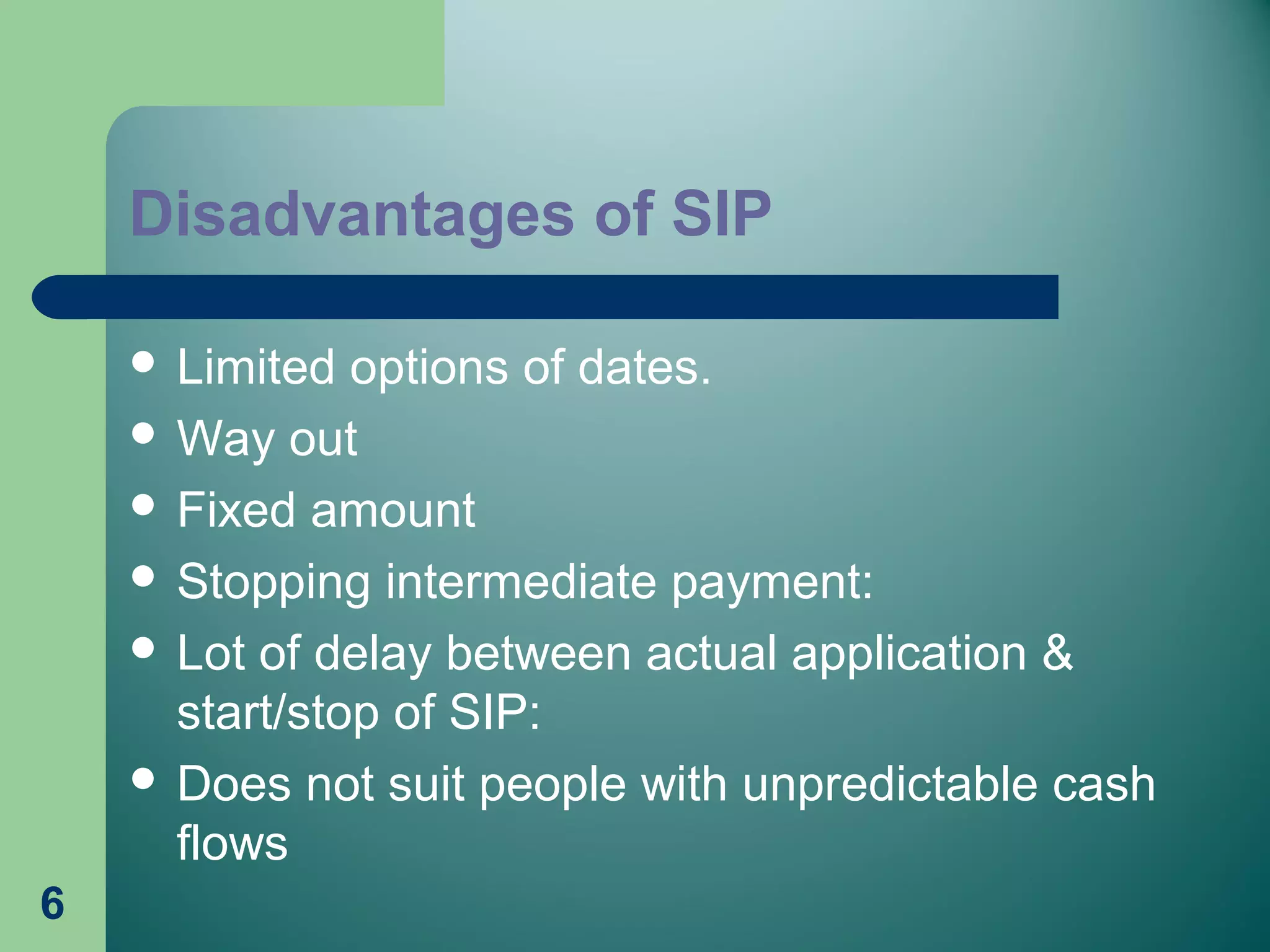 Disadvantages of SIP

- Limited options of dates.
- Way out
- Fixed amount
- Stopping intermediate payment:
- Lot of delay between actual application & start/stop of SIP:
- Does not suit people with unpredictable cash flows

6